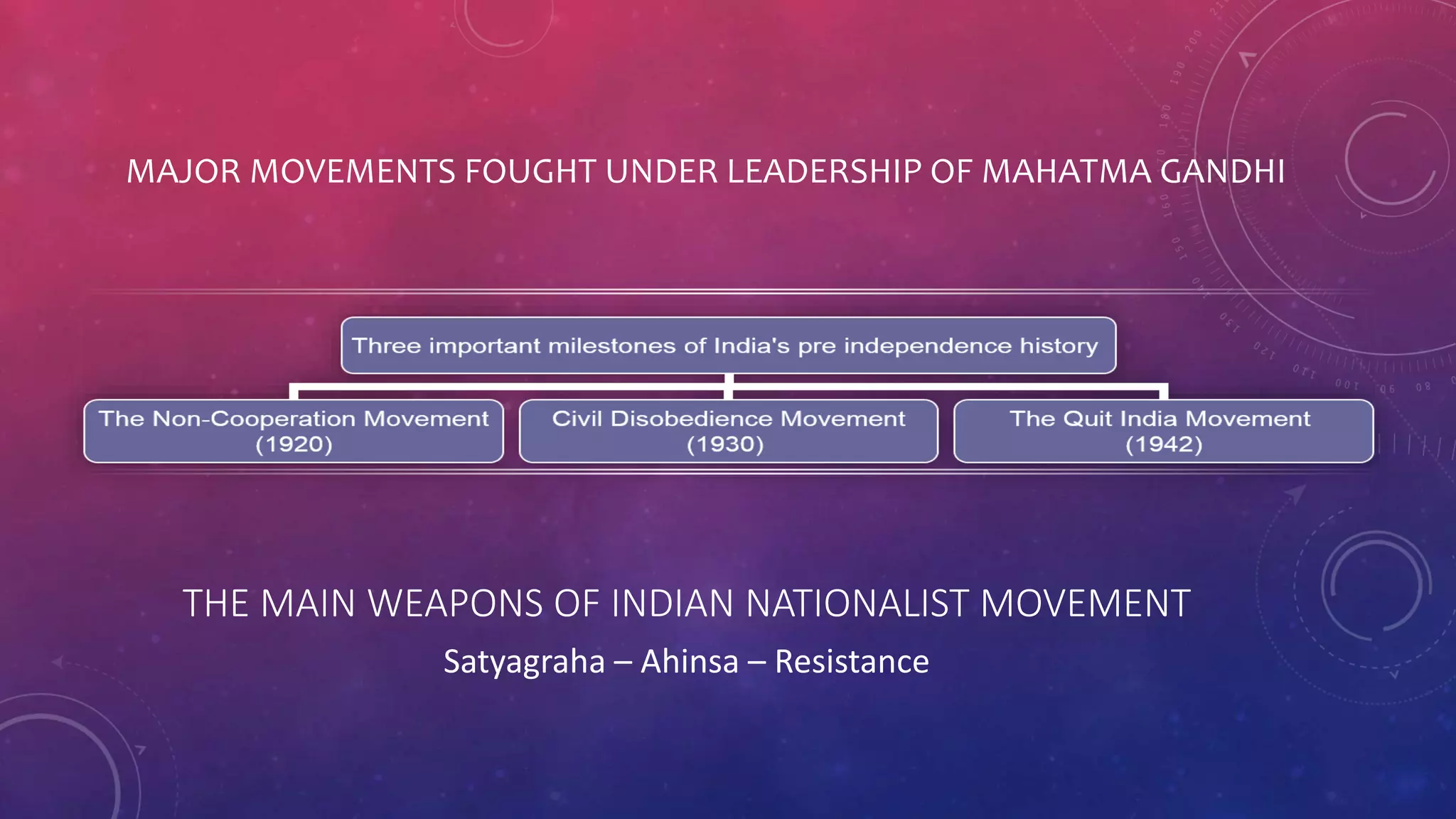 MAJOR MOVEMENTS FOUGHT UNDER LEADERSHIP OF MAHATMA GANDHI

Three important milestones of India's pre independence history

The Non-Cooperation Movement (1920)

Civil Disobedience Movement (1930)

The Quit India Movement (1942)

THE MAIN WEAPONS OF INDIAN NATIONALIST MOVEMENT

Satyagraha – Ahinsa – Resistance